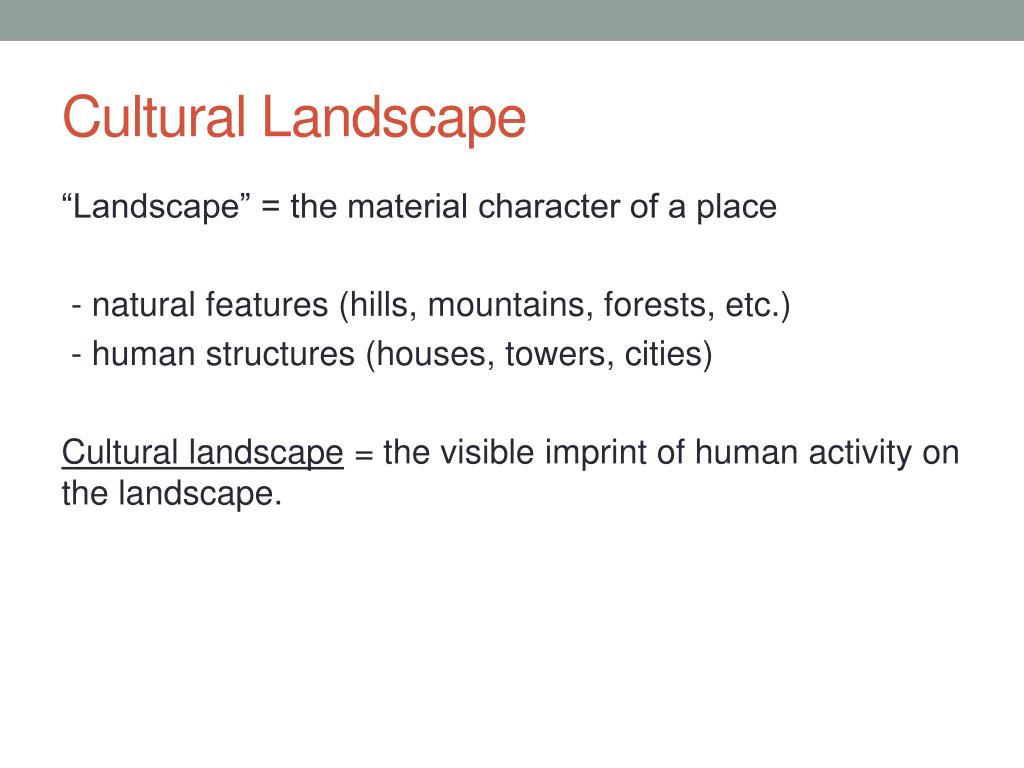 Cultural Landscape

“Landscape” = the material character of a place

- natural features (hills, mountains, forests, etc.)
- human structures (houses, towers, cities)

Cultural landscape = the visible imprint of human activity on the landscape.